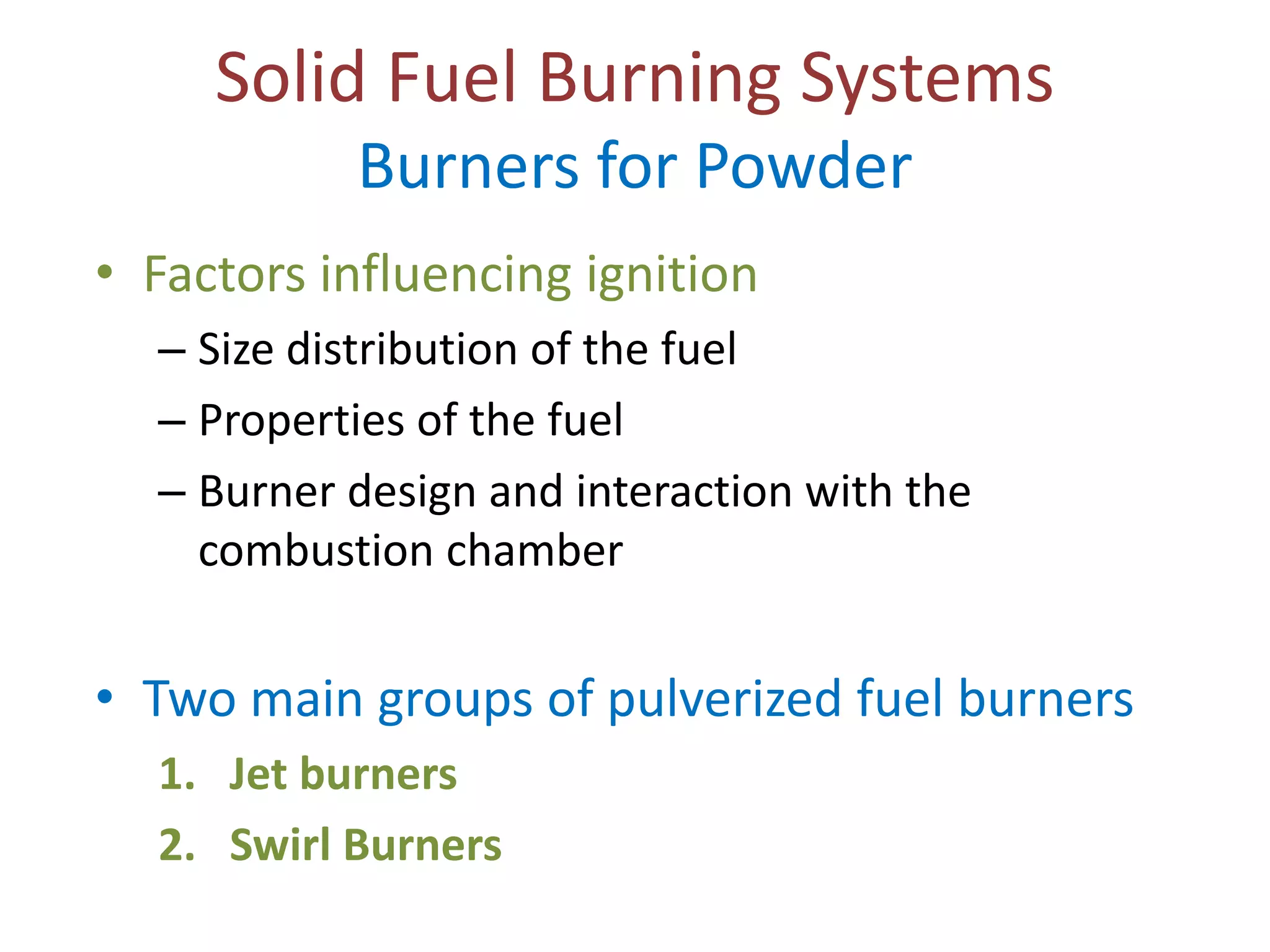 Solid Fuel Burning Systems
Burners for Powder

• Factors influencing ignition
– Size distribution of the fuel
– Properties of the fuel
– Burner design and interaction with the combustion chamber

• Two main groups of pulverized fuel burners
1. Jet burners
2. Swirl Burners